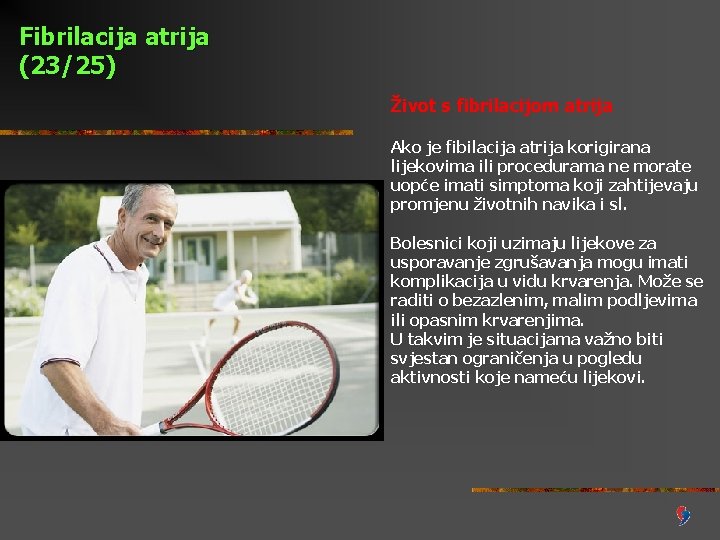 Fibrilacija atrija (23/25)

Život s fibrilacijom atrija

Ako je fibilacija atrija korigirana lijekovima ili procedurama ne morate uopće imati simptoma koji zahtijevaju promjenu životnih navika i sl.

Bolesnici koji uzimaju lijekove za usporavanje zgrušavanja mogu imati komplikacija u vidu krvarenja. Može se raditi o bezazlenim, malim podljevima ili opasnim krvarenjima.
U takvim je situacijama važno biti svjestan ograničenja u pogledu aktivnosti koje nameću lijekovi.